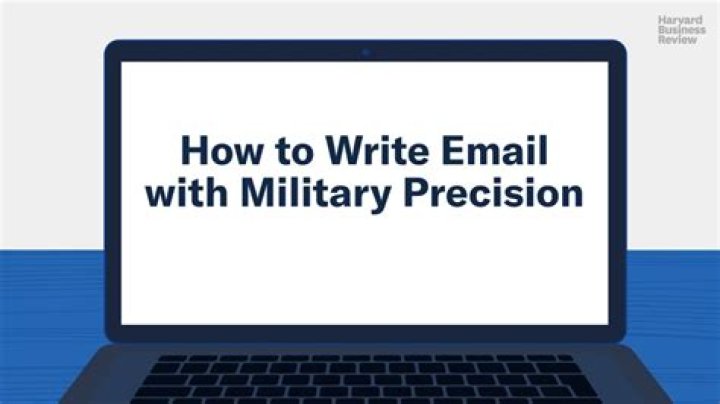 Harvard
Business
Review

How to Write Email with Military Precision